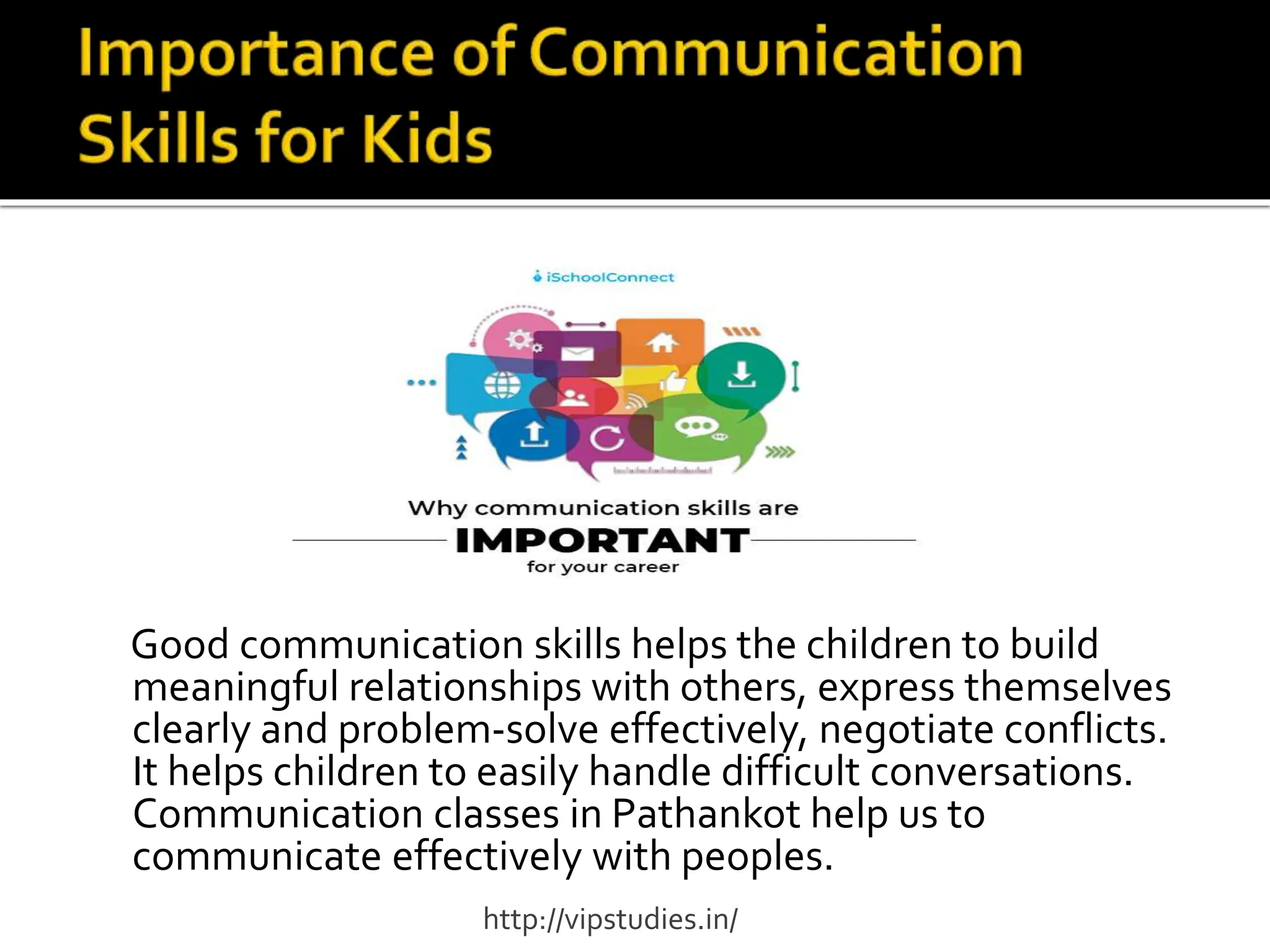 Importance of Communication Skills for Kids

iSchoolConnect

Why communication skills are
IMPORTANT
for your career

Good communication skills helps the children to build meaningful relationships with others, express themselves clearly and problem-solve effectively, negotiate conflicts. It helps children to easily handle difficult conversations. Communication classes in Pathankot help us to communicate effectively with peoples.

http://vipstudies.in/